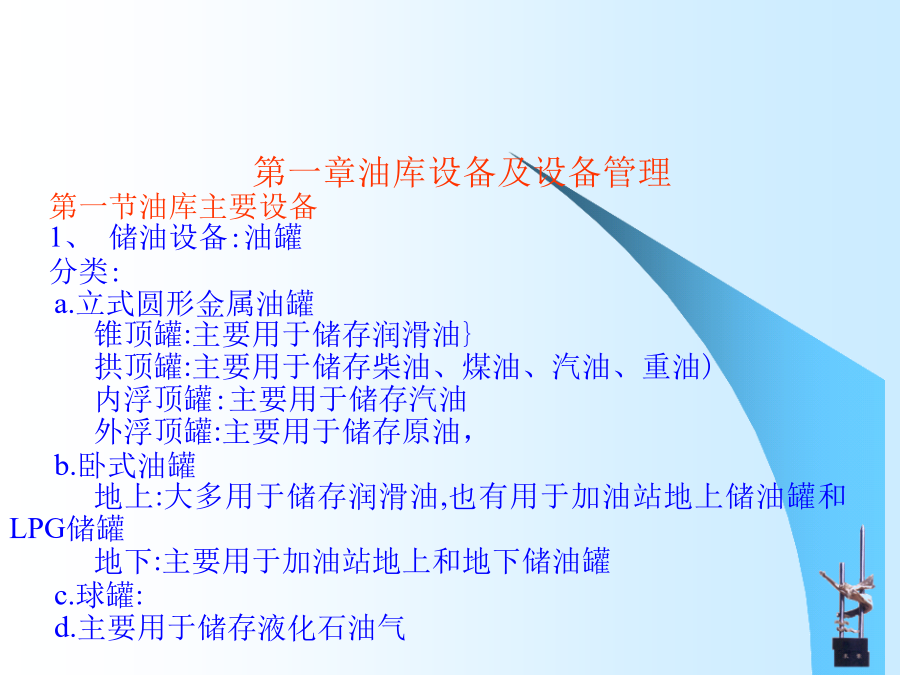 第一章油库设备及设备管理

第一节油库主要设备

1、 储油设备:油罐

分类:

a.立式圆形金属油罐

锥顶罐:主要用于储存润滑油}

拱顶罐:主要用于储存柴油、煤油、汽油、重油)

内浮顶罐:主要用于储存汽油

外浮顶罐:主要用于储存原油,

b.卧式油罐

地上:大多用于储存润滑油,也有用于加油站地上储油罐和LPG储罐

地下:主要用于加油站地上和地下储油罐

c.球罐:

d.主要用于储存液化石油气